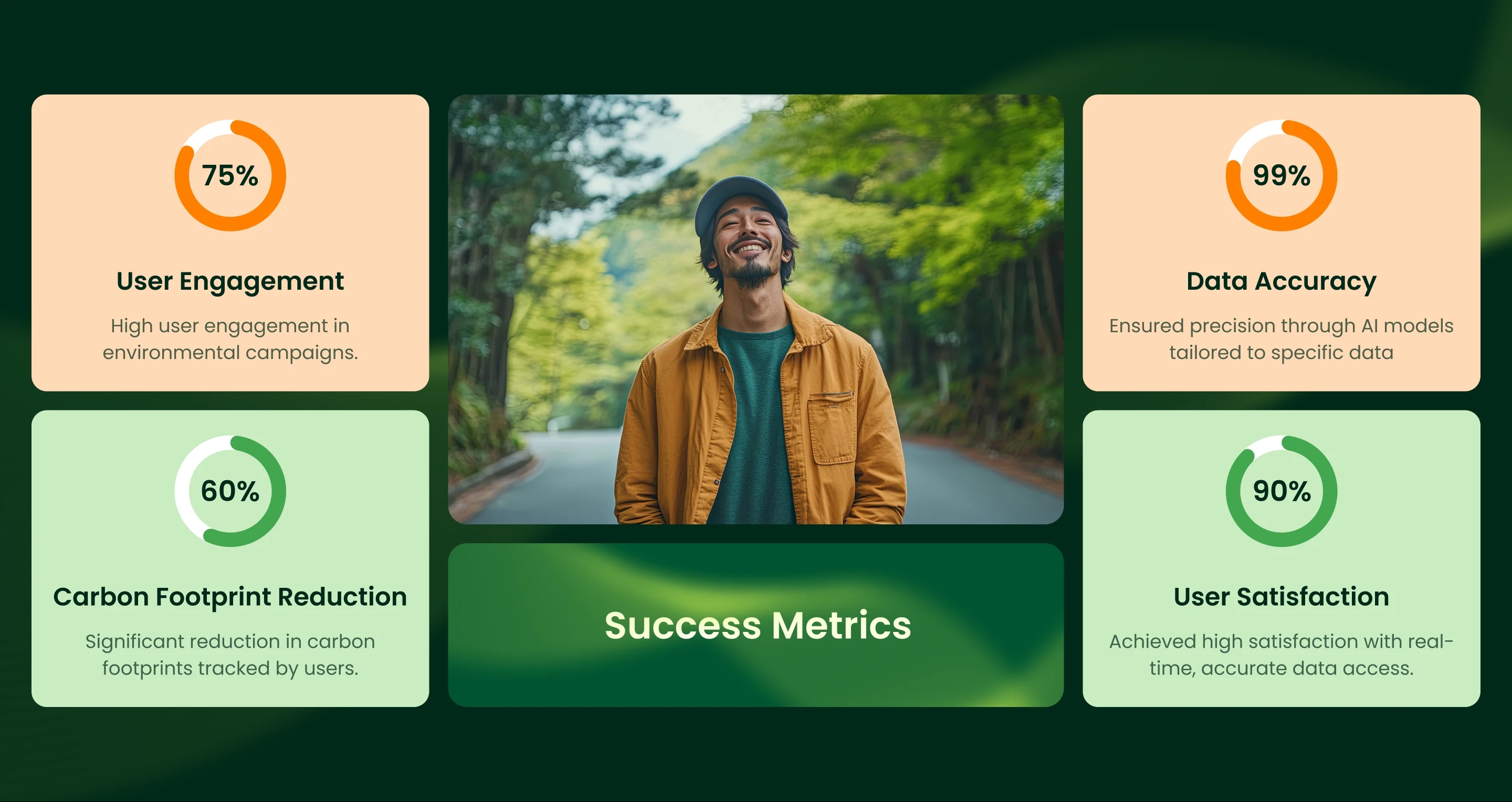 75%

User Engagement

High user engagement in environmental campaigns.

60%

Carbon Footprint Reduction

Significant reduction in carbon footprints tracked by users.

Success Metrics

99%

Data Accuracy

Ensured precision through AI models tailored to specific data

90%

User Satisfaction

Achieved high satisfaction with real-time, accurate data access.